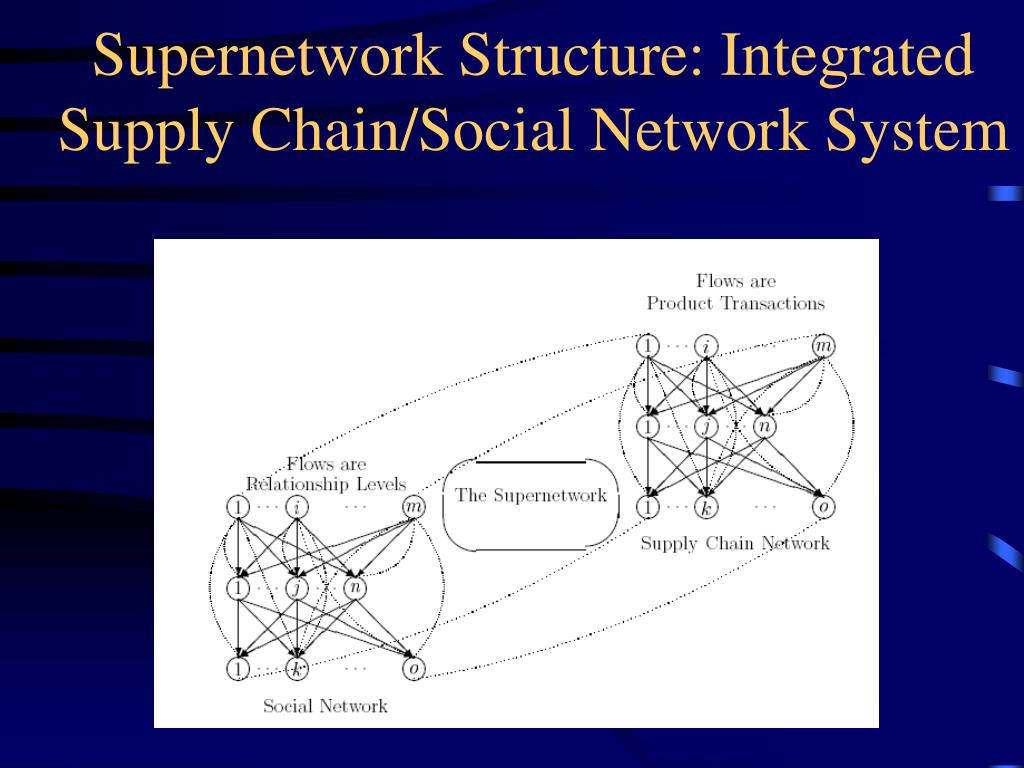 Supernetwork Structure: Integrated Supply Chain/Social Network System

Flows are Product Transactions

1 · · · $i$ · · · $m$

1 · · · $j$ · · · $n$

1 · · · $k$ · · · $o$

Supply Chain Network

The Supernetwork

Flows are Relationship Levels

1 · · · $i$ · · · $m$

1 · · · $j$ · · · $n$

1 · · · $k$ · · · $o$

Social Network